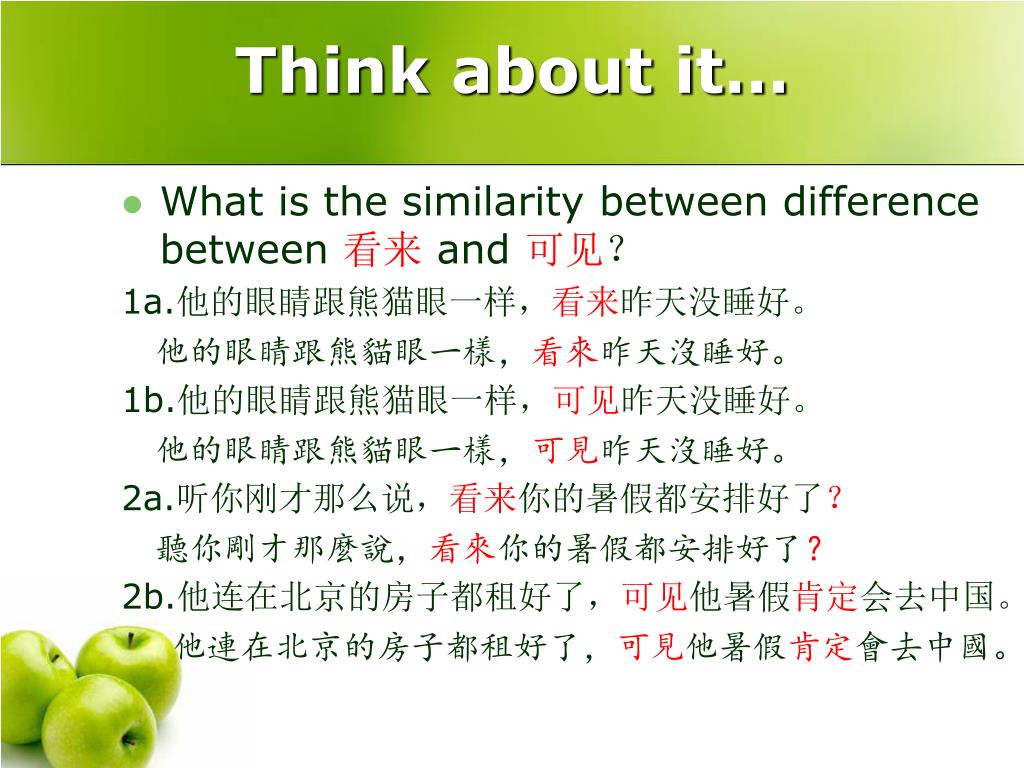 Think about it…

What is the similarity between difference between 看来 and 可见？

1a.他的眼睛跟熊猫眼一样，看来昨天没睡好。

他的眼睛跟熊貓眼一樣，看來昨天沒睡好。

1b.他的眼睛跟熊猫眼一样，可见昨天没睡好。

他的眼睛跟熊貓眼一樣，可見昨天沒睡好。

2a.听你刚才那么说，看来你的暑假都安排好了？

聽你剛才那麼說，看來你的暑假都安排好了？

2b.他连在北京的房子都租好了，可见他暑假肯定会去中国。

他連在北京的房子都租好了，可見他暑假肯定會去中國。